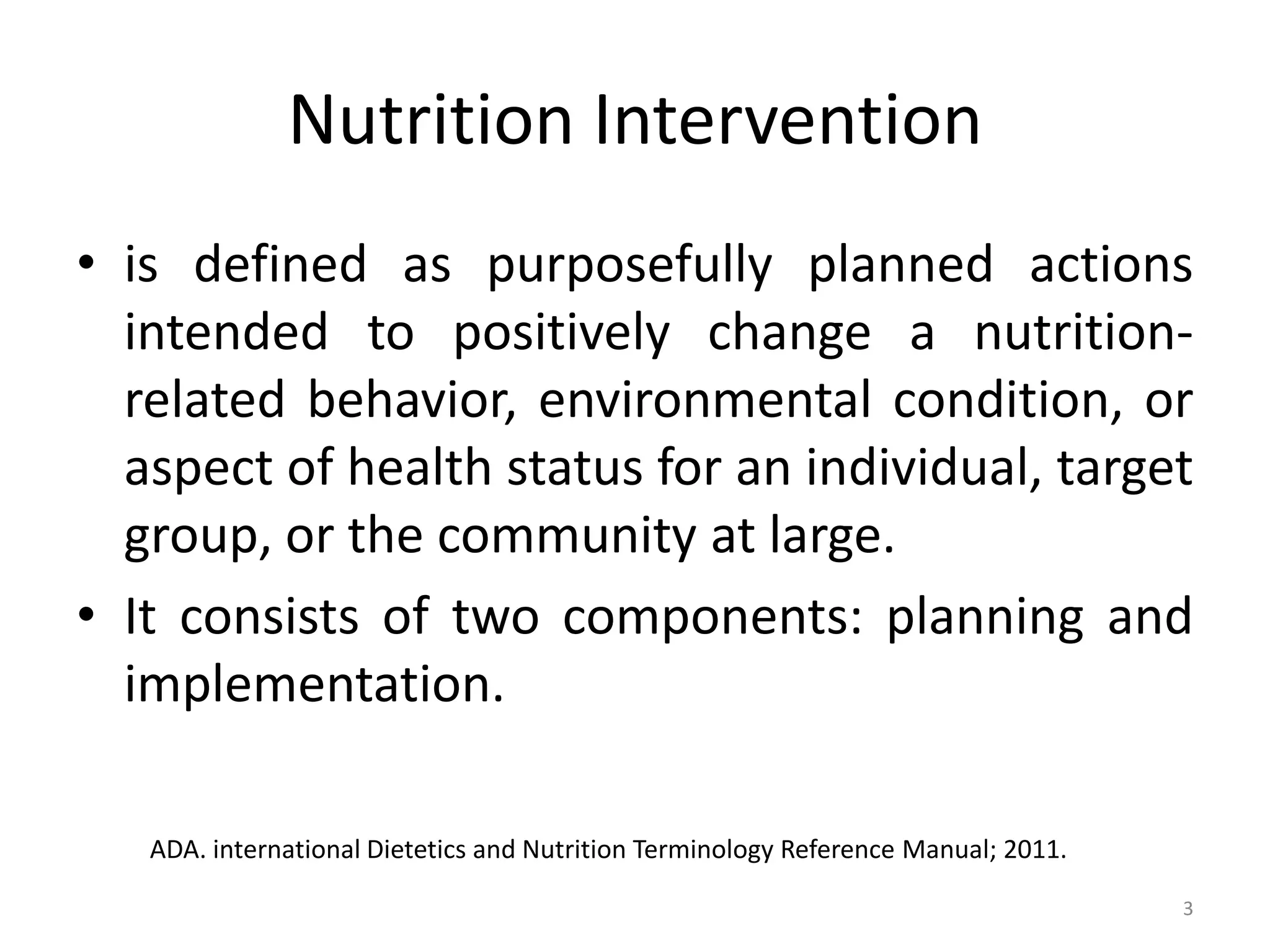 Nutrition Intervention

• is defined as purposefully planned actions intended to positively change a nutrition-related behavior, environmental condition, or aspect of health status for an individual, target group, or the community at large.

• It consists of two components: planning and implementation.

ADA. international Dietetics and Nutrition Terminology Reference Manual; 2011.

3